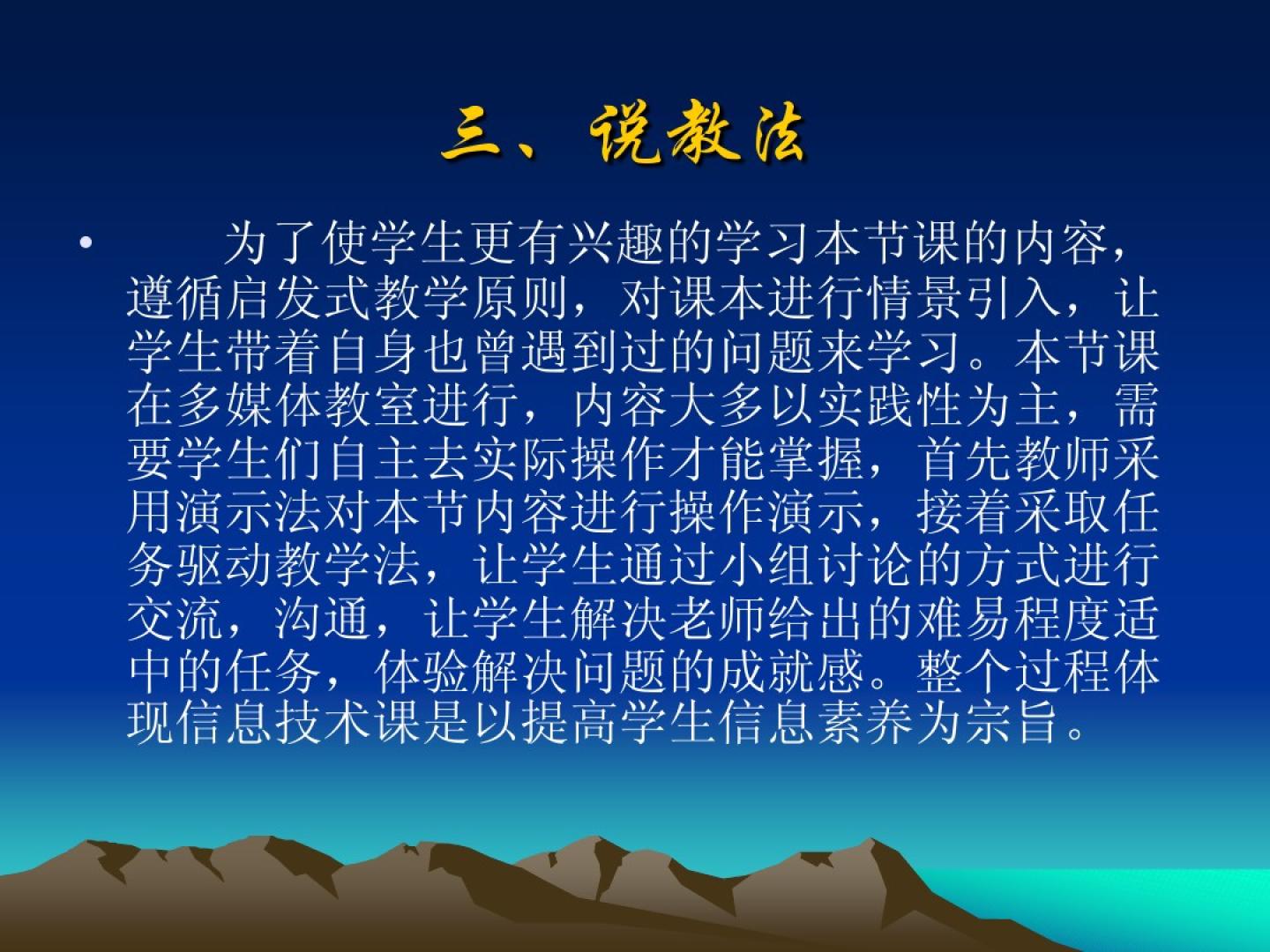 三、说教法

• 为了使学生更有兴趣的学习本节课的内容，遵循启发式教学原则，对课本进行情景引入，让学生带着自身也曾遇到过的问题来学习。本节课在多媒体教室进行，内容大多以实践性为主，需要学生们自主去实际操作才能掌握，首先教师采用演示法对本节内容进行操作演示，接着采取任务驱动教学法，让学生通过小组讨论的方式进行交流，沟通，让学生解决老师给出的难易程度适中的任务，体验解决问题的成就感。整个过程体现信息技术课是以提高学生信息素养为宗旨。